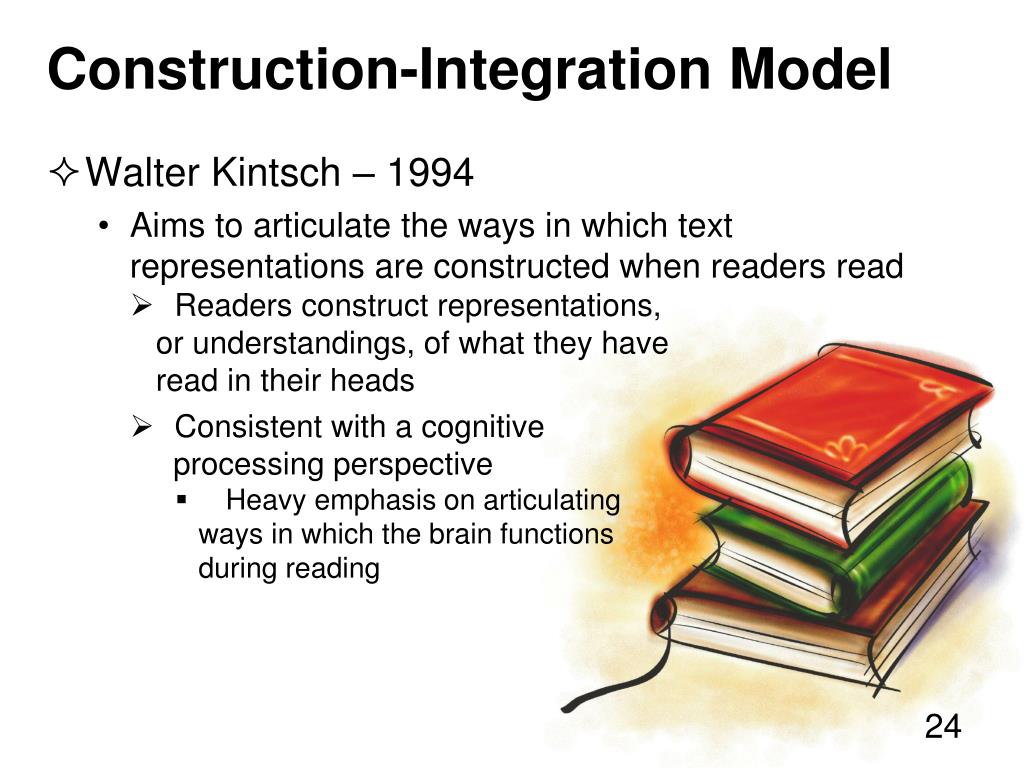 Construction-Integration Model

✧ Walter Kintsch – 1994

• Aims to articulate the ways in which text representations are constructed when readers read

➢ Readers construct representations, or understandings, of what they have read in their heads

➢ Consistent with a cognitive processing perspective

▪ Heavy emphasis on articulating ways in which the brain functions during reading

24